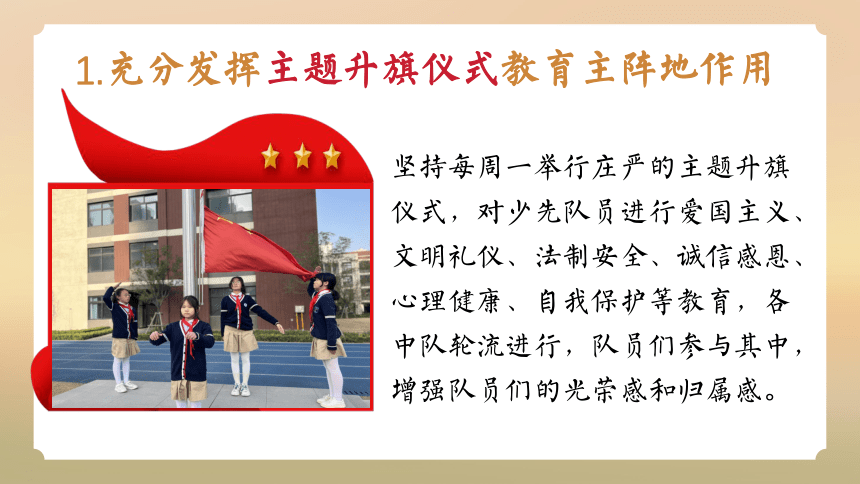 1.充分发挥主题升旗仪式教育主阵地作用

坚持每周一举行庄严的主题升旗仪式，对少先队员进行爱国主义、文明礼仪、法制安全、诚信感恩、心理健康、自我保护等教育，各中队轮流进行，队员们参与其中，增强队员们的光荣感和归属感。